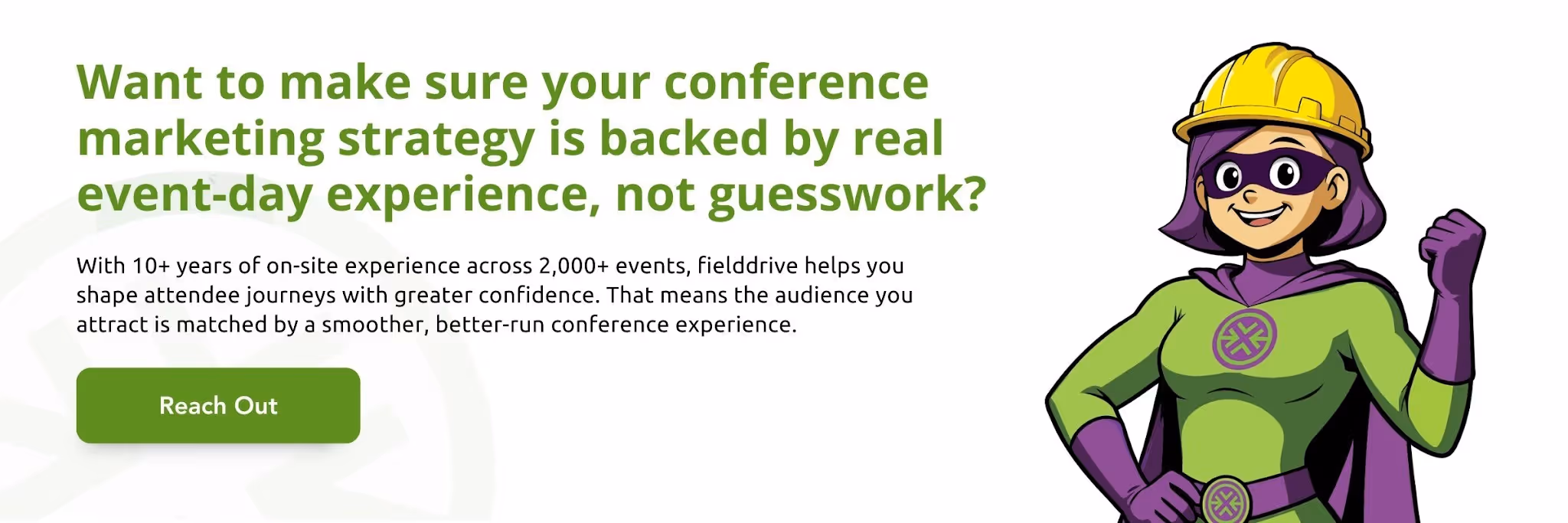 Want to make sure your conference marketing strategy is backed by real event-day experience, not guesswork?

With 10+ years of on-site experience across 2,000+ events, fielddrive helps you shape attendee journeys with greater confidence. That means the audience you attract is matched by a smoother, better-run conference experience.

Reach Out